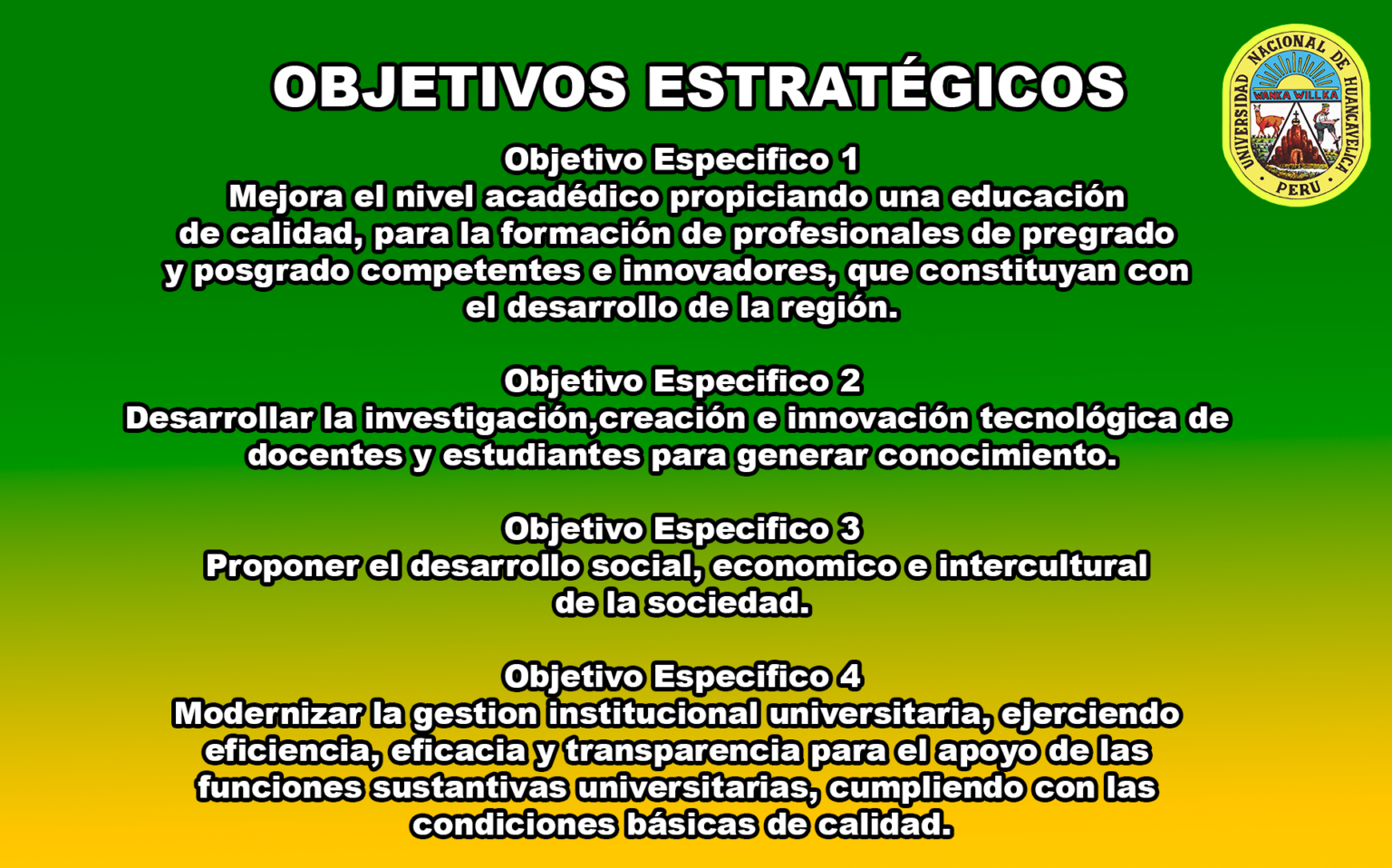 OBJETIVOS ESTRATÉGICOS

UNIVERSIDAD NACIONAL DE HUANCAVELICA
WANKA WILLKA
PERU

Objetivo Especifico 1
Mejora el nivel acadédico propiciando una educación de calidad, para la formación de profesionales de pregrado y posgrado competentes e innovadores, que constituyan con el desarrollo de la región.

Objetivo Especifico 2
Desarrollar la investigación,creación e innovación tecnológica de docentes y estudiantes para generar conocimiento.

Objetivo Especifico 3
Proponer el desarrollo social, economico e intercultural de la sociedad.

Objetivo Especifico 4
Modernizar la gestion institucional universitaria, ejerciendo eficiencia, eficacia y transparencia para el apoyo de las funciones sustantivas universitarias, cumpliendo con las condiciones básicas de calidad.